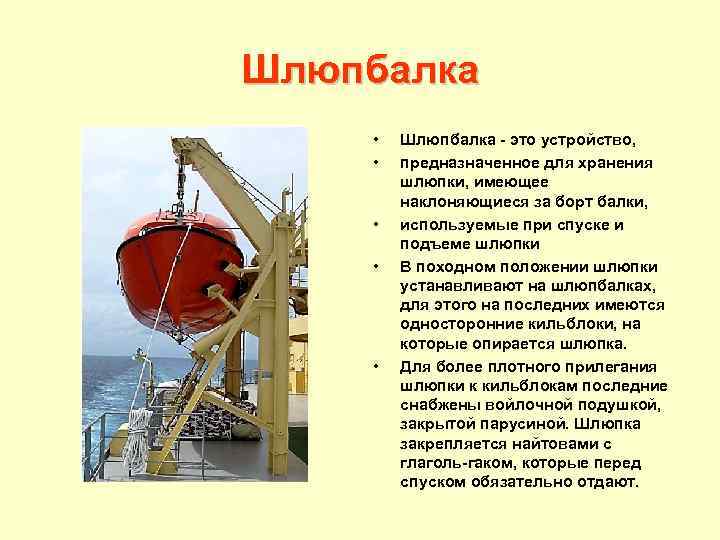 Шлюпбалка

• Шлюпбалка - это устройство,
• предназначенное для хранения шлюпки, имеющее наклоняющиеся за борт балки,
• используемые при спуске и подъеме шлюпки
• В походном положении шлюпки устанавливают на шлюпбалках, для этого на последних имеются односторонние кильблоки, на которые опирается шлюпка.
• Для более плотного прилегания шлюпки к кильблокам последние снабжены войлочной подушкой, закрытой парусиной. Шлюпка закрепляется найтовами с глаголь-гаком, которые перед спуском обязательно отдают.